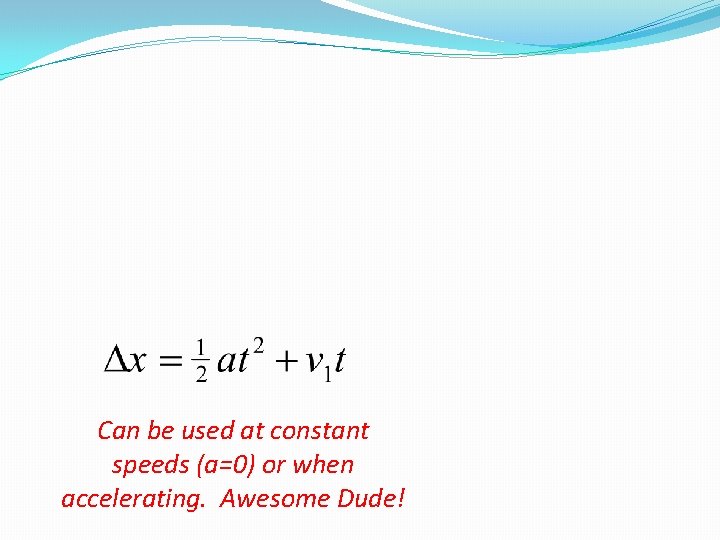 $\Delta x = \frac{1}{2}at^2 + v_1 t$

Can be used at constant speeds (a=0) or when accelerating. Awesome Dude!